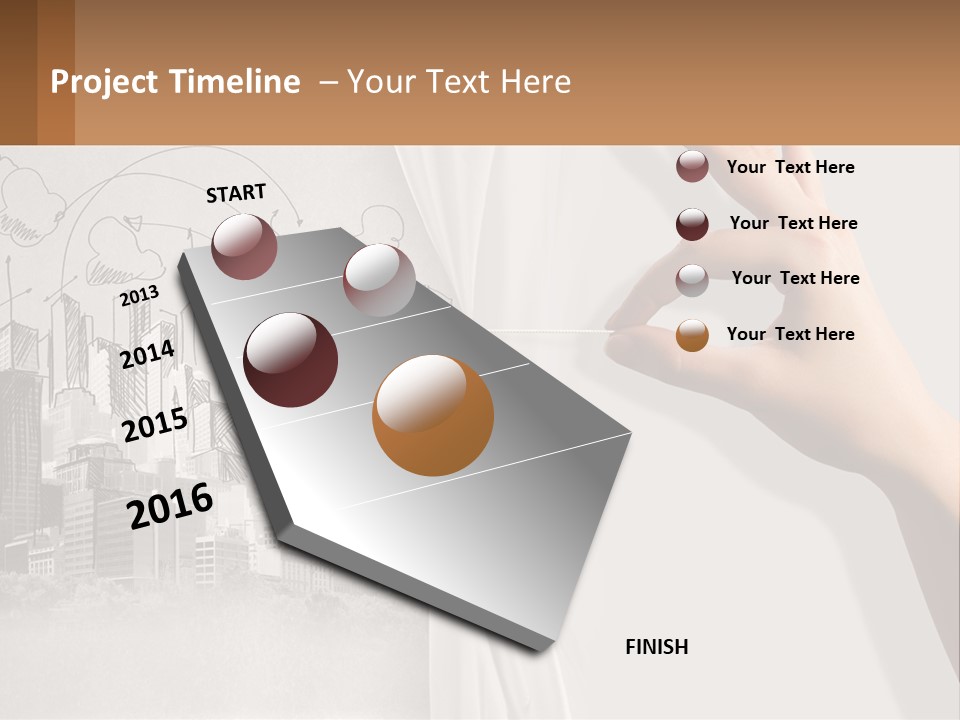 Project Timeline – Your Text Here

START

2013

2014

2015

2016

FINISH

Your Text Here

Your Text Here

Your Text Here

Your Text Here